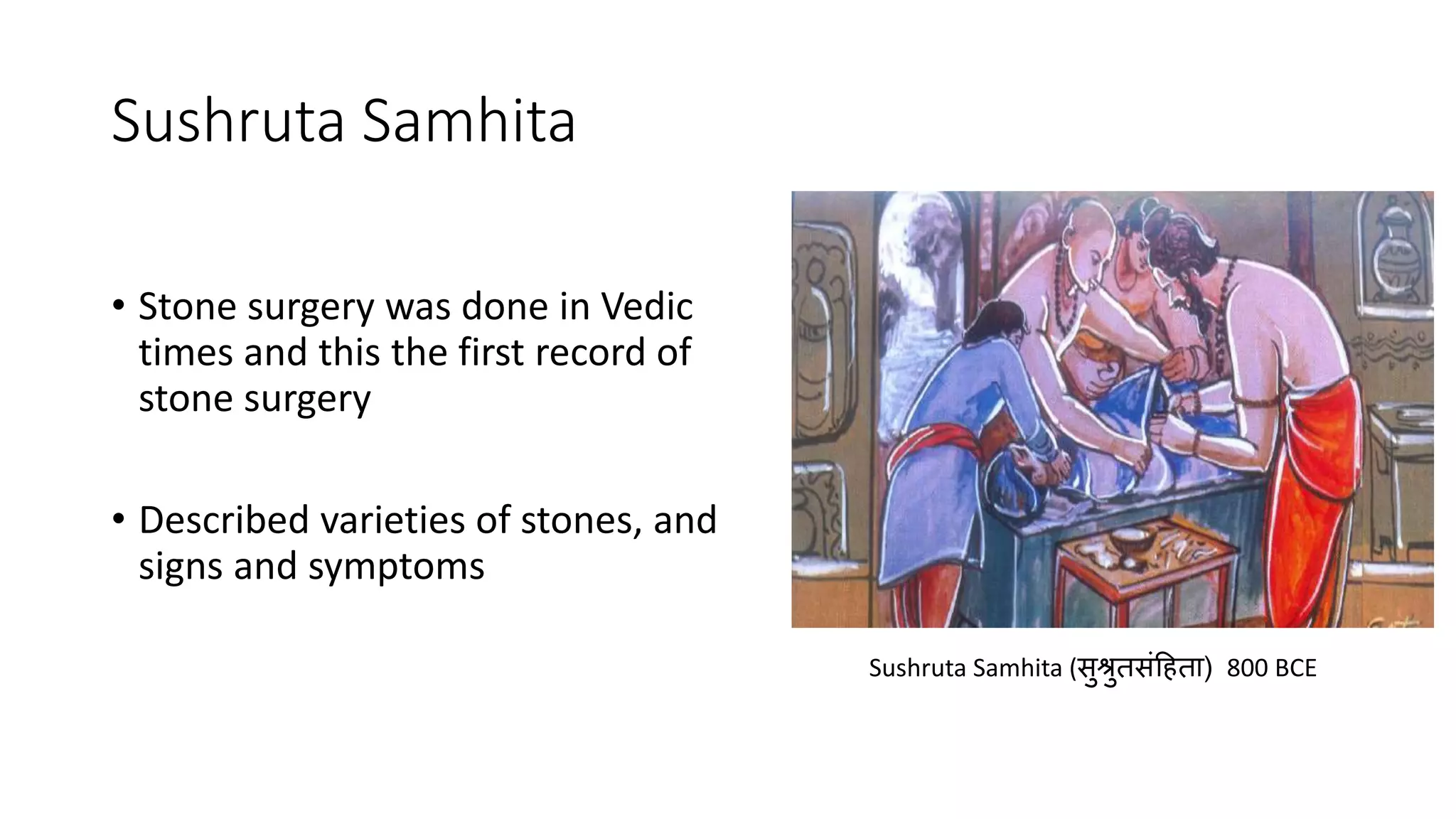 Sushruta Samhita

• Stone surgery was done in Vedic times and this the first record of stone surgery

• Described varieties of stones, and signs and symptoms

Sushruta Samhita (सुश्रुतसंहिता) 800 BCE